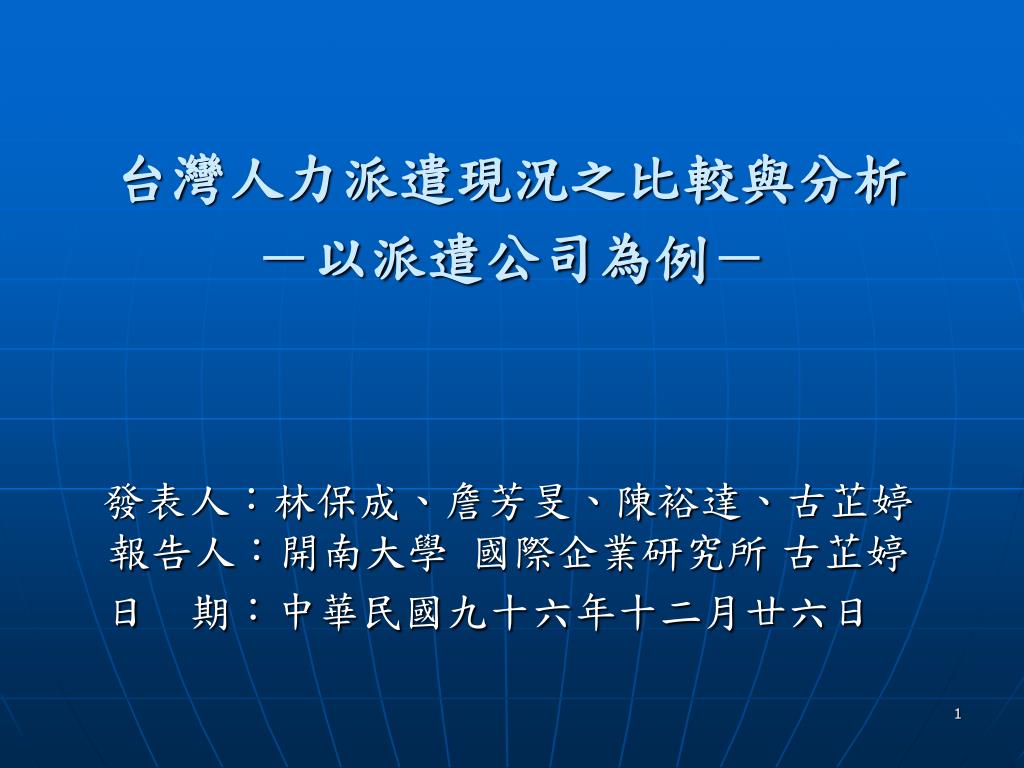 台灣人力派遣現況之比較與分析
－以派遣公司為例－

發表人：林保成、詹芳旻、陳裕達、古芷婷
報告人：開南大學 國際企業研究所 古芷婷
日　期：中華民國九十六年十二月廿六日

1